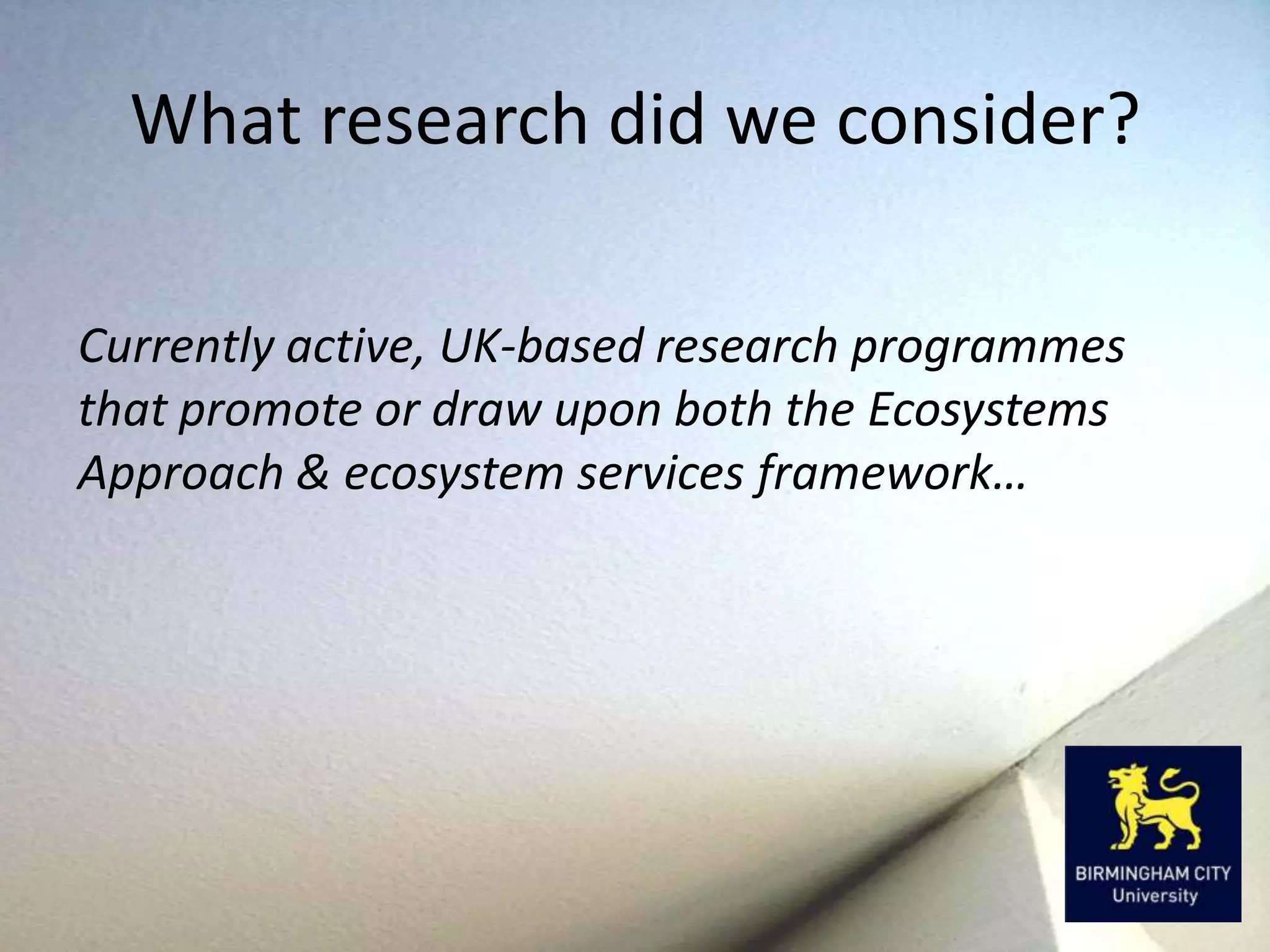 What research did we consider?

Currently active, UK-based research programmes that promote or draw upon both the Ecosystems Approach & ecosystem services framework…

BIRMINGHAM CITY
University